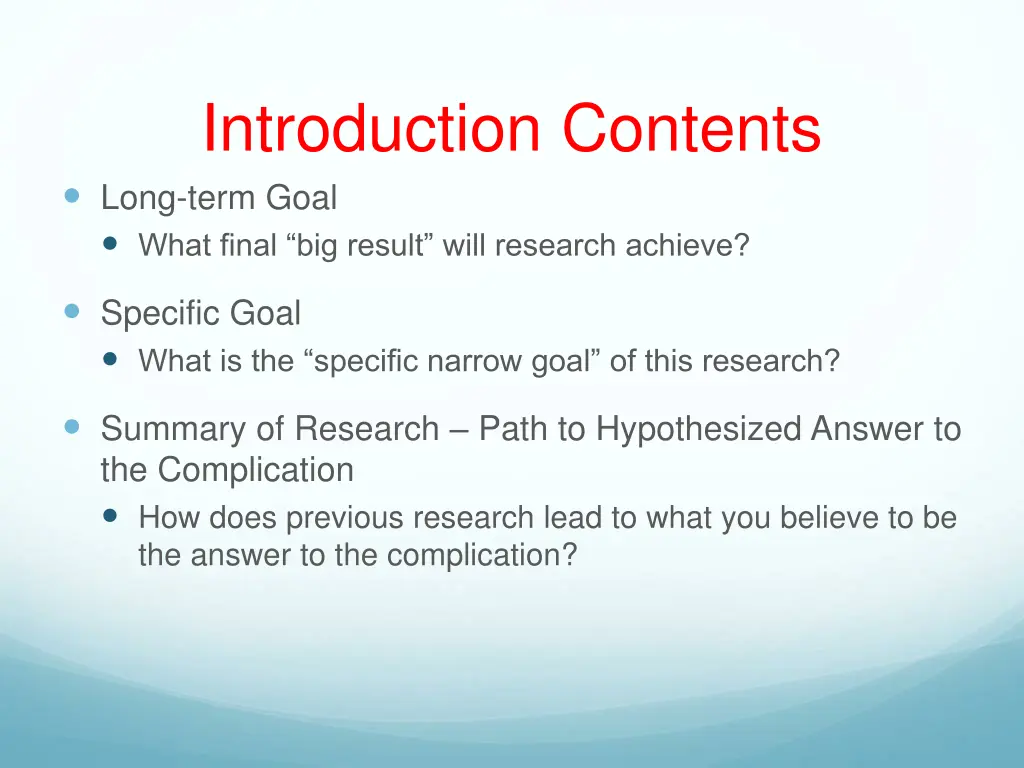 Introduction Contents

Long-term Goal
What final “big result” will research achieve?

Specific Goal
What is the “specific narrow goal” of this research?

Summary of Research – Path to Hypothesized Answer to the Complication
How does previous research lead to what you believe to be the answer to the complication?